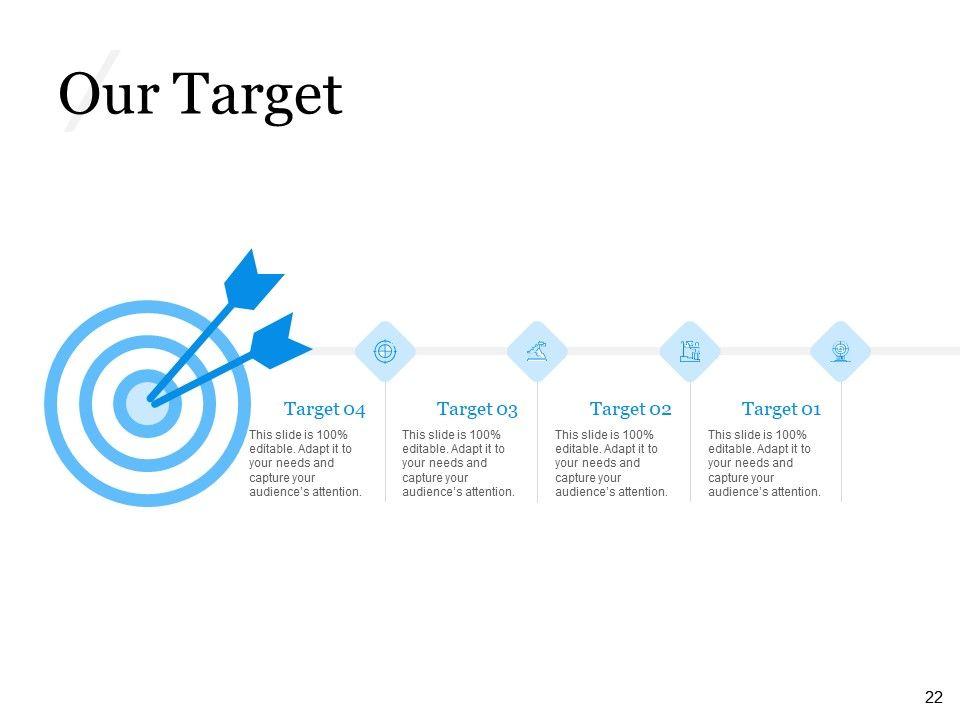 Our Target

Target 04
This slide is 100% editable. Adapt it to your needs and capture your audience's attention.

Target 03
This slide is 100% editable. Adapt it to your needs and capture your audience's attention.

Target 02
This slide is 100% editable. Adapt it to your needs and capture your audience's attention.

Target 01
This slide is 100% editable. Adapt it to your needs and capture your audience's attention.

22